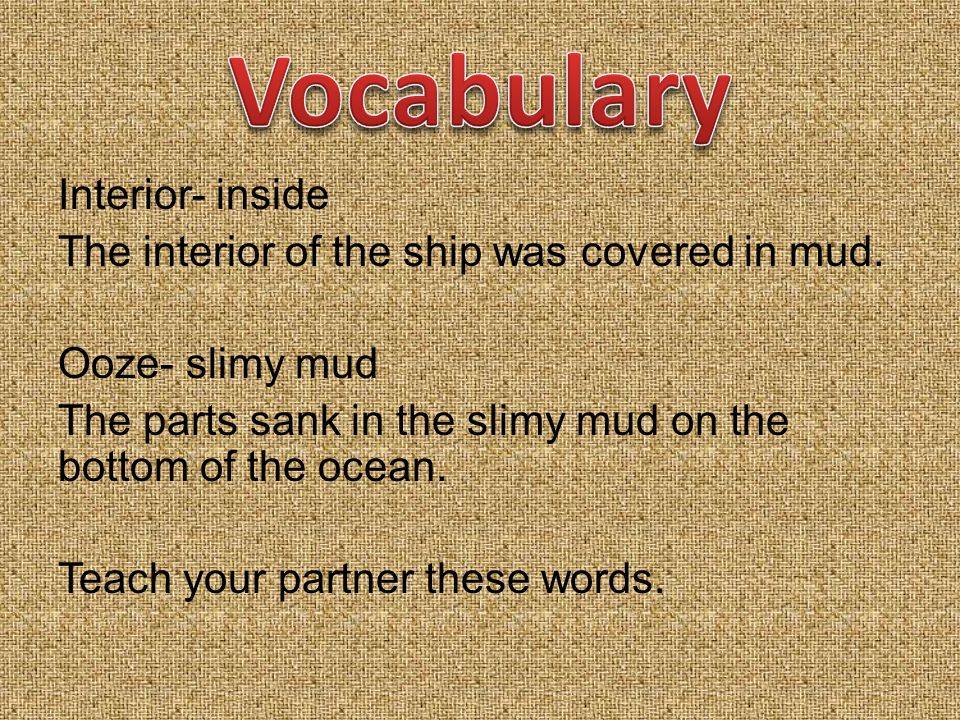 Vocabulary

Interior- inside
The interior of the ship was covered in mud.

Ooze- slimy mud
The parts sank in the slimy mud on the bottom of the ocean.

Teach your partner these words.